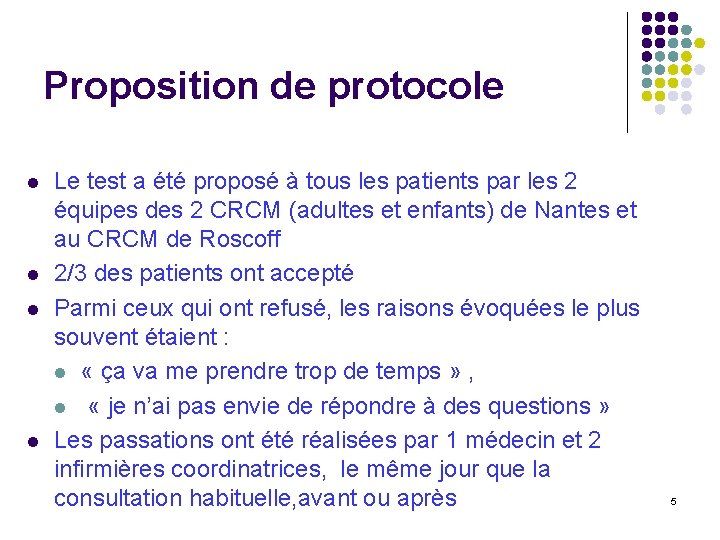 Proposition de protocole

- Le test a été proposé à tous les patients par les 2 équipes des 2 CRCM (adultes et enfants) de Nantes et au CRCM de Roscoff
- 2/3 des patients ont accepté
- Parmi ceux qui ont refusé, les raisons évoquées le plus souvent étaient :
  - « ça va me prendre trop de temps » ,
  - « je n'ai pas envie de répondre à des questions »
- Les passations ont été réalisées par 1 médecin et 2 infirmières coordinatrices, le même jour que la consultation habituelle,avant ou après

5